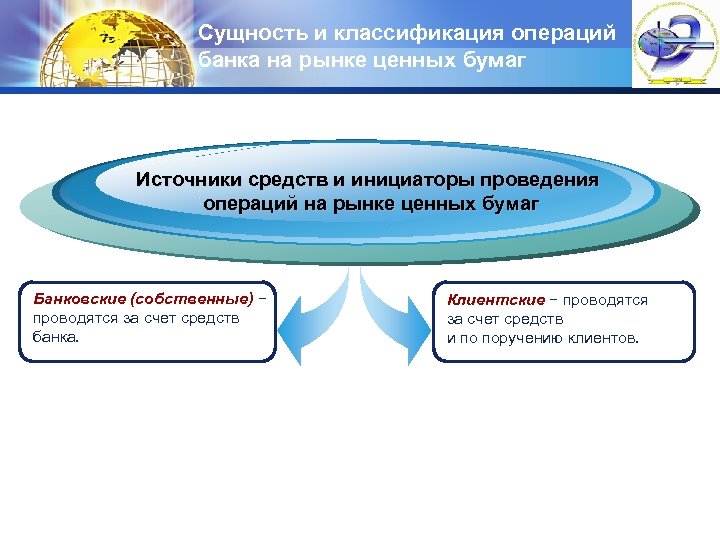 Сущность и классификация операций банка на рынке ценных бумаг

Источники средств и инициаторы проведения операций на рынке ценных бумаг

Банковские (собственные) – проводятся за счет средств банка.

Клиентские – проводятся за счет средств и по поручению клиентов.